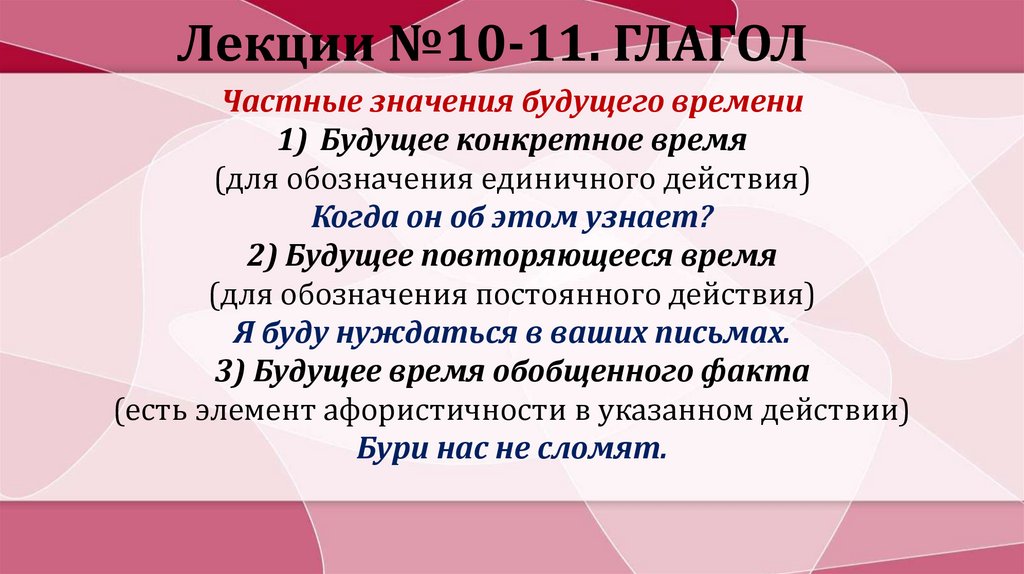 Лекции №10-11. ГЛАГОЛ

Частные значения будущего времени

1) Будущее конкретное время
(для обозначения единичного действия)
Когда он об этом узнает?

2) Будущее повторяющееся время
(для обозначения постоянного действия)
Я буду нуждаться в ваших письмах.

3) Будущее время обобщенного факта
(есть элемент афористичности в указанном действии)
Бури нас не сломят.